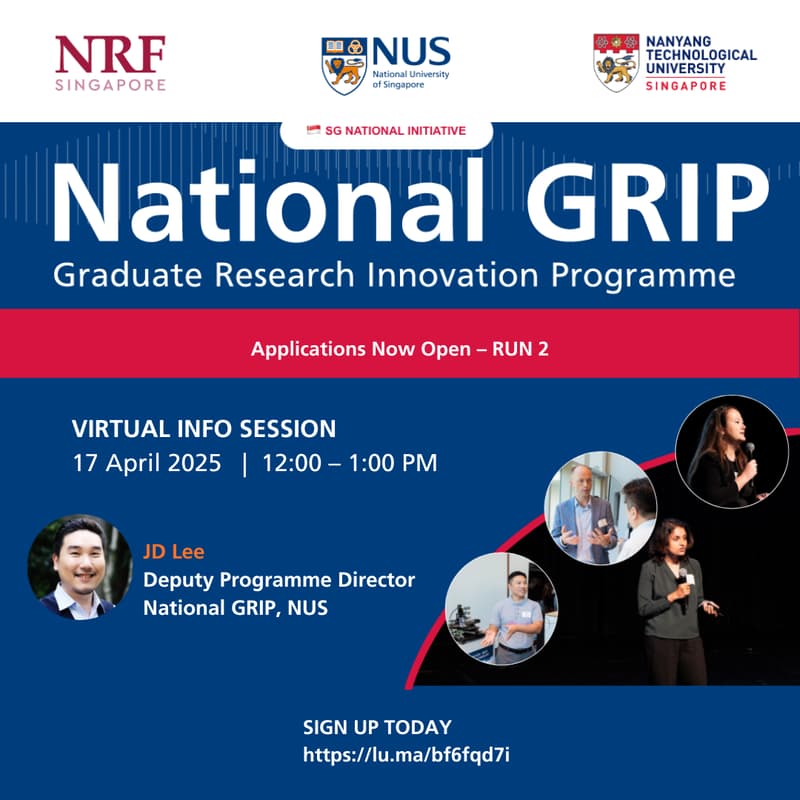 NRF
SINGAPORE

NUS
National University of Singapore

NANYANG
TECHNOLOGICAL
UNIVERSITY
SINGAPORE

SG NATIONAL INITIATIVE

National GRIP
Graduate Research Innovation Programme

Applications Now Open – RUN 2

VIRTUAL INFO SESSION
17 April 2025 | 12:00 – 1:00 PM

JD Lee
Deputy Programme Director
National GRIP, NUS

SIGN UP TODAY
https://lu.ma/bf6fqd7i